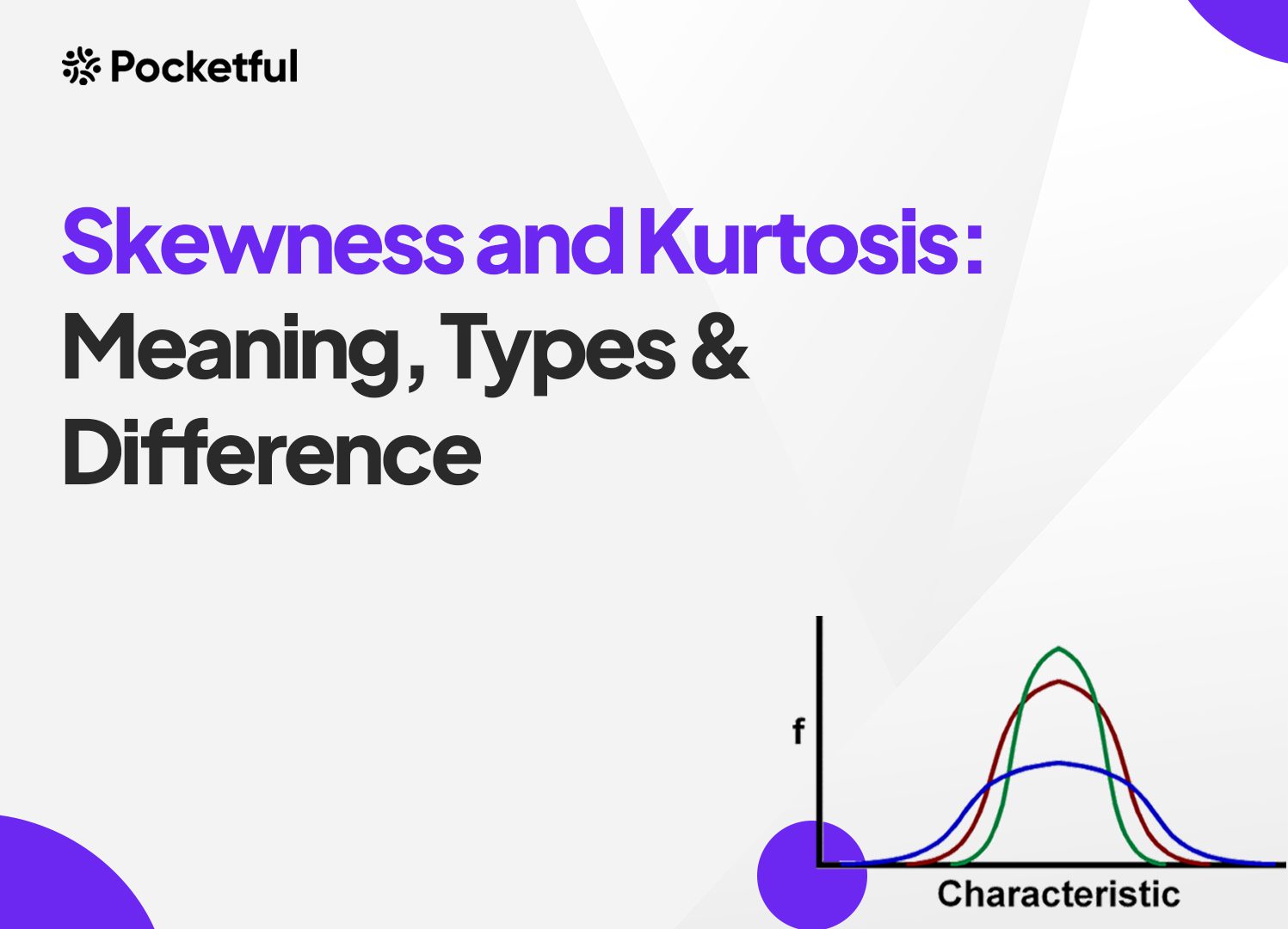 Pocketful

Skewness and Kurtosis: Meaning, Types & Difference

f

Characteristic